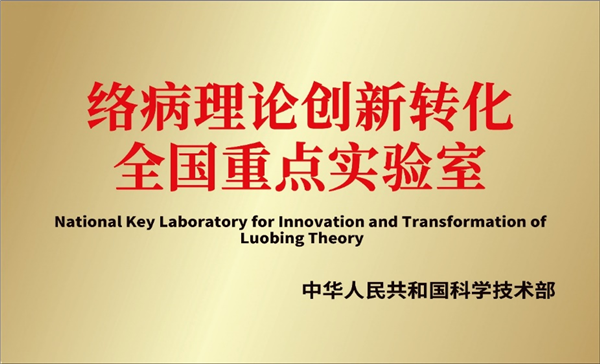 络病理论创新转化
全国重点实验室

National Key Laboratory for Innovation and Transformation of Luobing Theory

中华人民共和国科学技术部